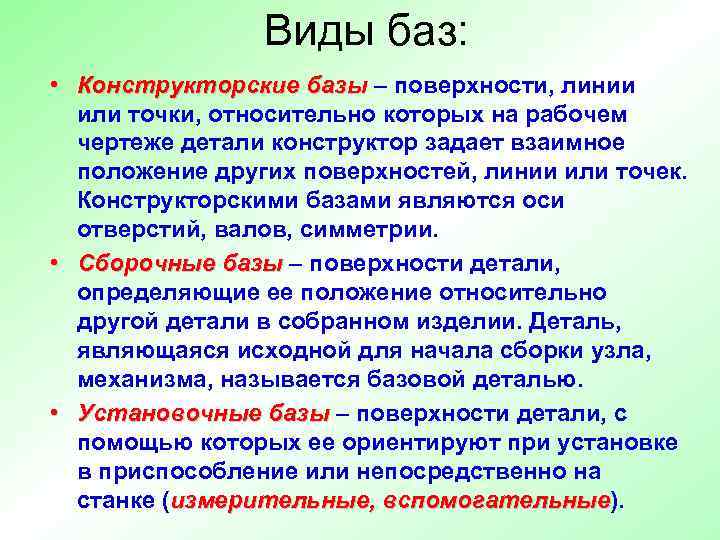 Виды баз:

• Конструкторские базы – поверхности, линии или точки, относительно которых на рабочем чертеже детали конструктор задает взаимное положение других поверхностей, линии или точек. Конструкторскими базами являются оси отверстий, валов, симметрии.

• Сборочные базы – поверхности детали, определяющие ее положение относительно другой детали в собранном изделии. Деталь, являющаяся исходной для начала сборки узла, механизма, называется базовой деталью.

• Установочные базы – поверхности детали, с помощью которых ее ориентируют при установке в приспособление или непосредственно на станке (измерительные, вспомогательные).